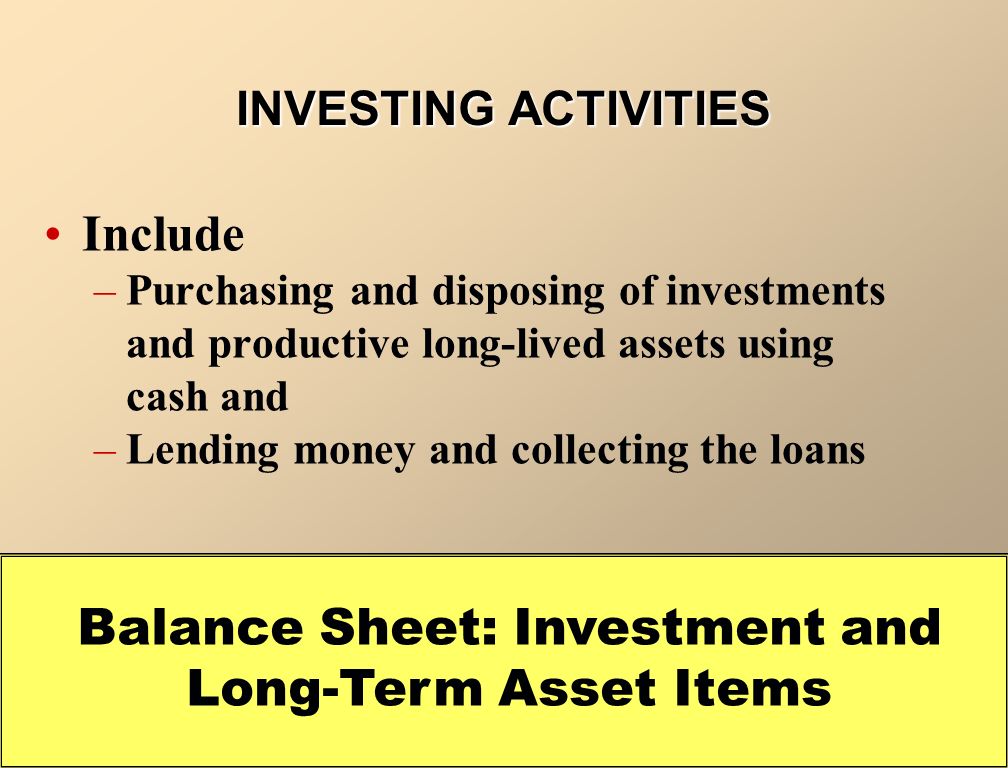 INVESTING ACTIVITIES

• Include
– Purchasing and disposing of investments and productive long-lived assets using cash and
– Lending money and collecting the loans

Balance Sheet: Investment and Long-Term Asset Items